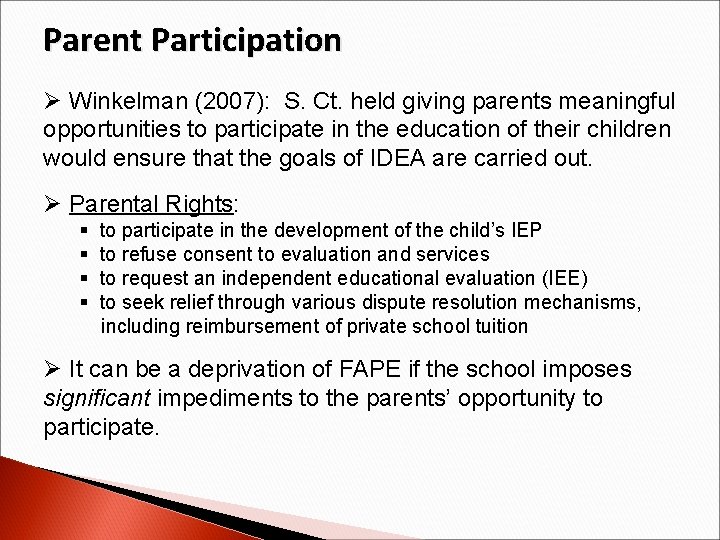 Parent Participation

➢ Winkelman (2007): S. Ct. held giving parents meaningful opportunities to participate in the education of their children would ensure that the goals of IDEA are carried out.

➢ Parental Rights:
▪ to participate in the development of the child's IEP
▪ to refuse consent to evaluation and services
▪ to request an independent educational evaluation (IEE)
▪ to seek relief through various dispute resolution mechanisms, including reimbursement of private school tuition

➢ It can be a deprivation of FAPE if the school imposes significant impediments to the parents' opportunity to participate.